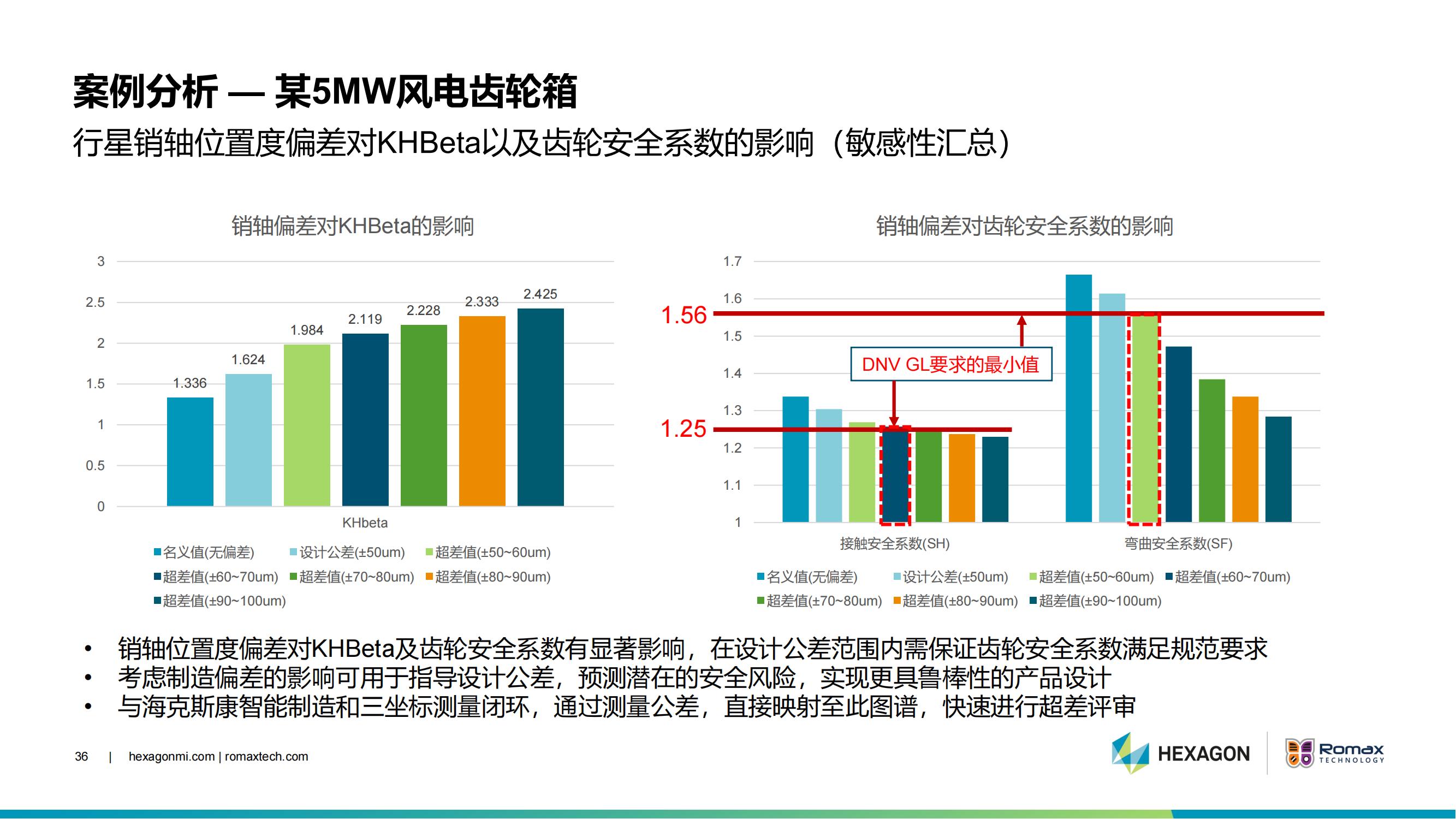 案例分析 — 某5MW风电齿轮箱

行星销轴位置度偏差对KHBeta以及齿轮安全系数的影响（敏感性汇总）

销轴偏差对KHBeta的影响

3
2.5
2
1.5
1
0.5
0

1.336
1.624
1.984
2.119
2.228
2.333
2.425

KHbeta

名义值(无偏差) 设计公差(±50um) 超差值(±50~60um) 超差值(±60~70um) 超差值(±70~80um) 超差值(±80~90um) 超差值(±90~100um)

销轴偏差对齿轮安全系数的影响

1.7
1.6
1.5
1.4
1.3
1.2
1.1
1

1.56
1.25

DNV GL要求的最小值

接触安全系数(SH) 弯曲安全系数(SF)

名义值(无偏差) 设计公差(±50um) 超差值(±50~60um) 超差值(±60~70um) 超差值(±70~80um) 超差值(±80~90um) 超差值(±90~100um)

• 销轴位置度偏差对KHBeta及齿轮安全系数有显著影响，在设计公差范围内需保证齿轮安全系数满足规范要求
• 考虑制造偏差的影响可用于指导设计公差，预测潜在的安全风险，实现更具鲁棒性的产品设计
• 与海克斯康智能制造和三坐标测量闭环，通过测量公差，直接映射至此图谱，快速进行超差评审

36 | hexagonmi.com | romaxtech.com

HEXAGON

Romax TECHNOLOGY